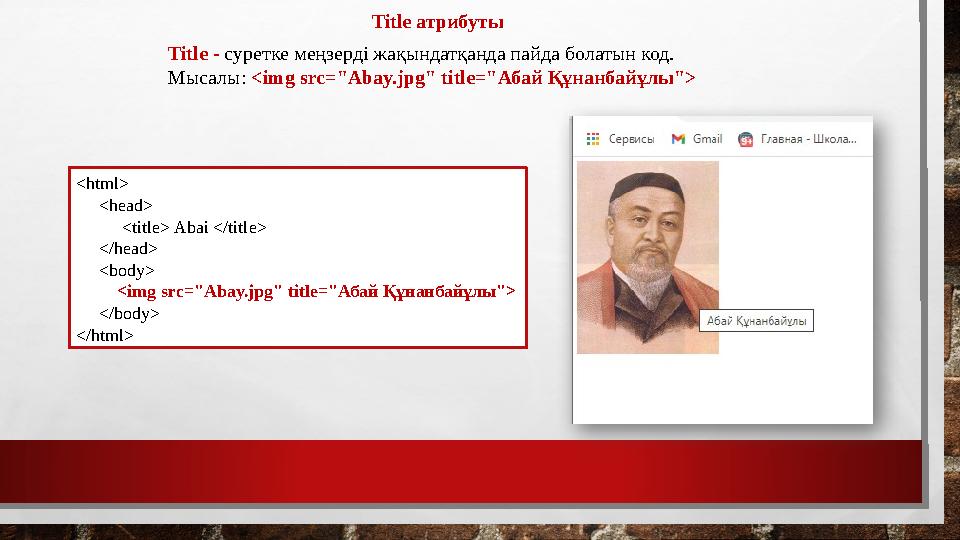 Title атрибуты

Title - суретке меңзерді жақындатқанда пайда болатын код.
Мысалы: <img src="Abay.jpg" title="Абай Құнанбайұлы">

<html>
<head>
<title> Abai </title>
</head>
<body>
<img src="Abay.jpg" title="Абай Құнанбайұлы">
</body>
</html>

Сервисы Gmail Главная - Школа...

Абай Құнанбайұлы